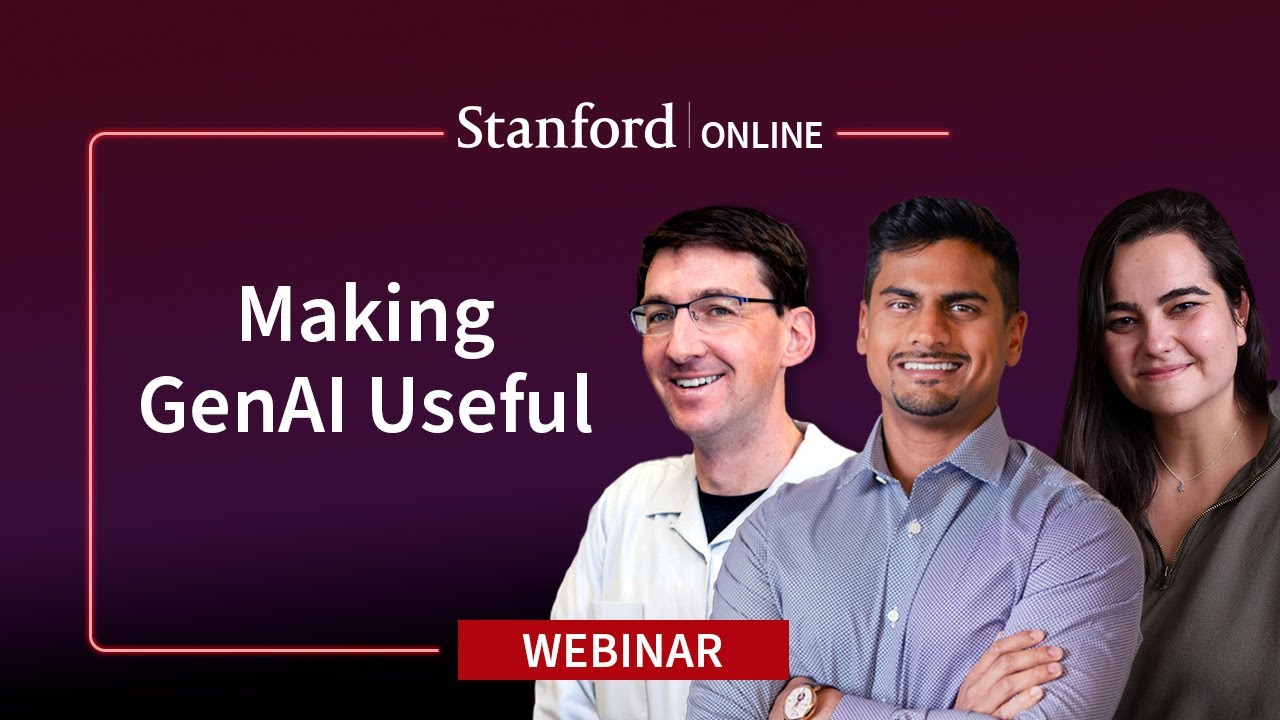 Stanford | ONLINE

Making GenAI Useful

WEBINAR